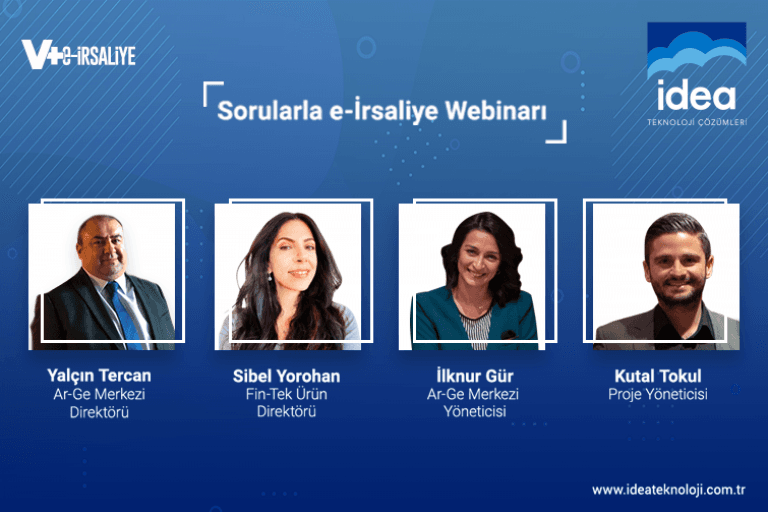 V+e-İRSALİYE

idea
TEKNOLOJİ ÇÖZÜMLERİ

Sorularla e-İrsaliye Webinarı

Yalçın Tercan
Ar-Ge Merkezi Direktörü

Sibel Yorohan
Fin-Tek Ürün Direktörü

İlknur Gür
Ar-Ge Merkezi Yöneticisi

Kutal Tokul
Proje Yöneticisi

www.ideateknoloji.com.tr